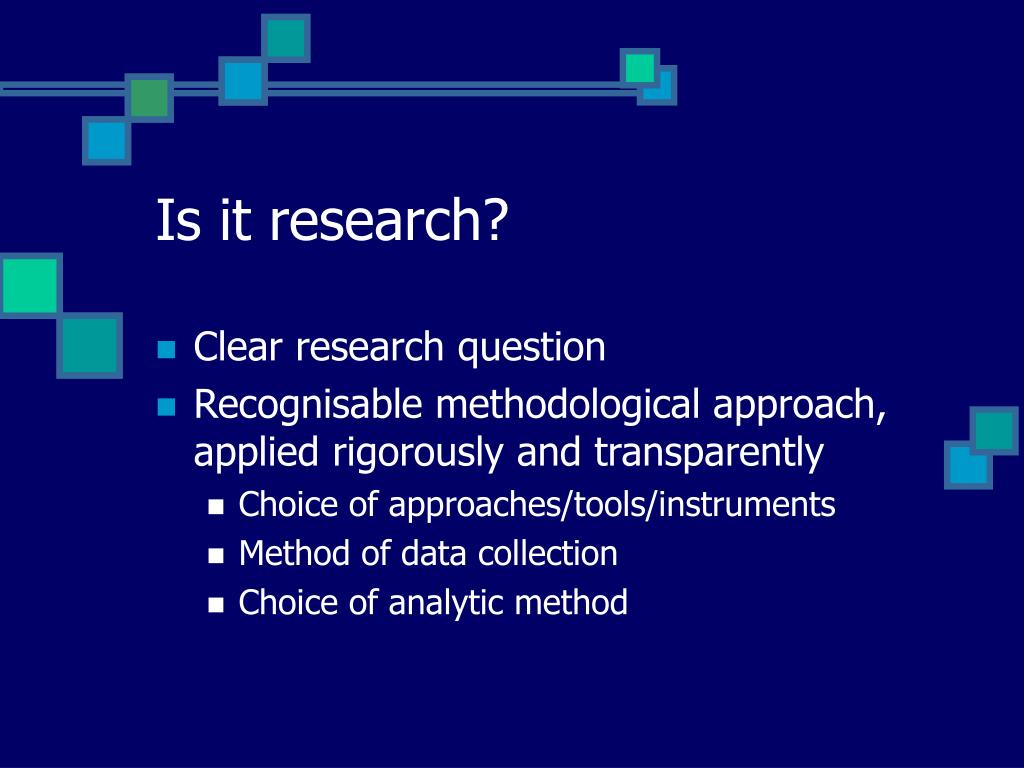 Is it research?

- Clear research question
- Recognisable methodological approach, applied rigorously and transparently
  - Choice of approaches/tools/instruments
  - Method of data collection
  - Choice of analytic method